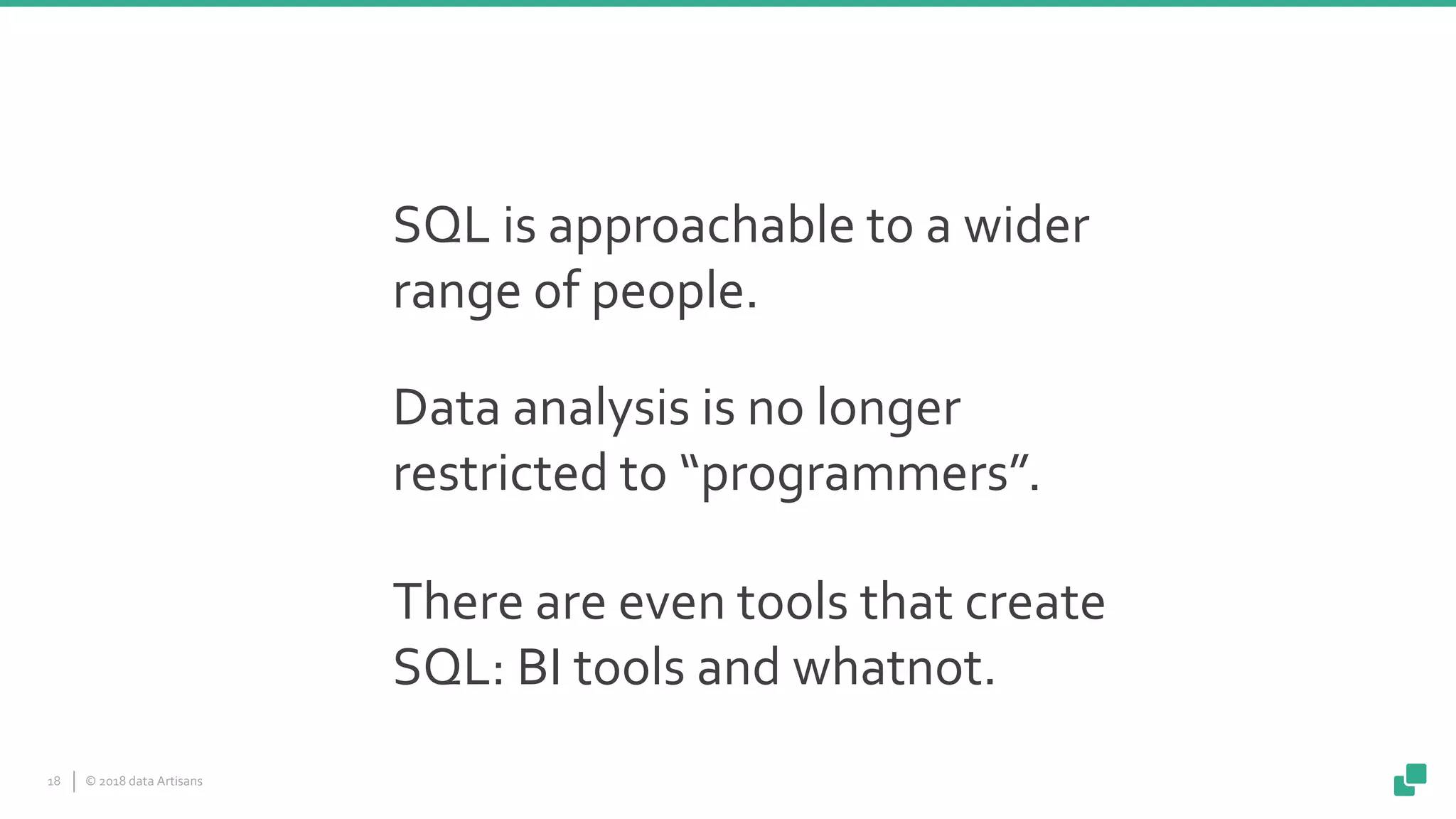 SQL is approachable to a wider range of people.

Data analysis is no longer restricted to “programmers”.

There are even tools that create SQL: BI tools and whatnot.

18 | © 2018 data Artisans